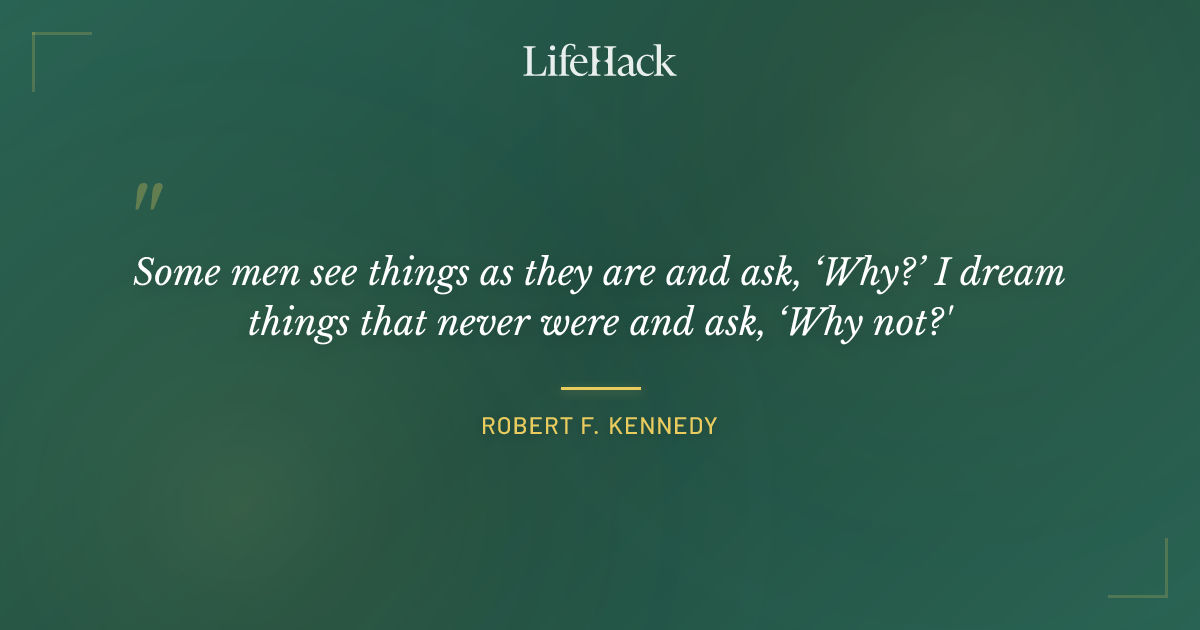 LifeHack

"

Some men see things as they are and ask, ‘Why?’ I dream things that never were and ask, ‘Why not?'

ROBERT F. KENNEDY